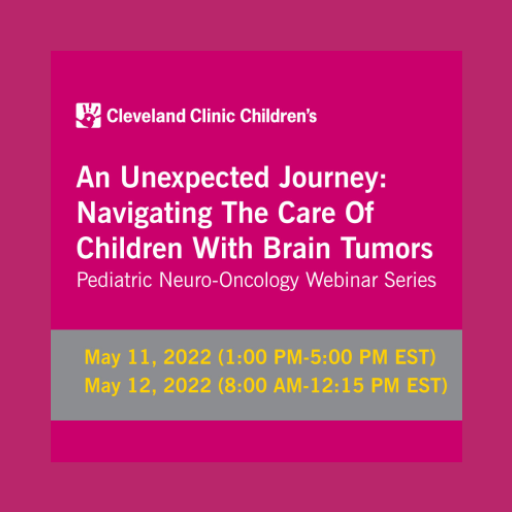 Cleveland Clinic Children's

An Unexpected Journey: Navigating The Care Of Children With Brain Tumors
Pediatric Neuro-Oncology Webinar Series

May 11, 2022 (1:00 PM-5:00 PM EST)
May 12, 2022 (8:00 AM-12:15 PM EST)